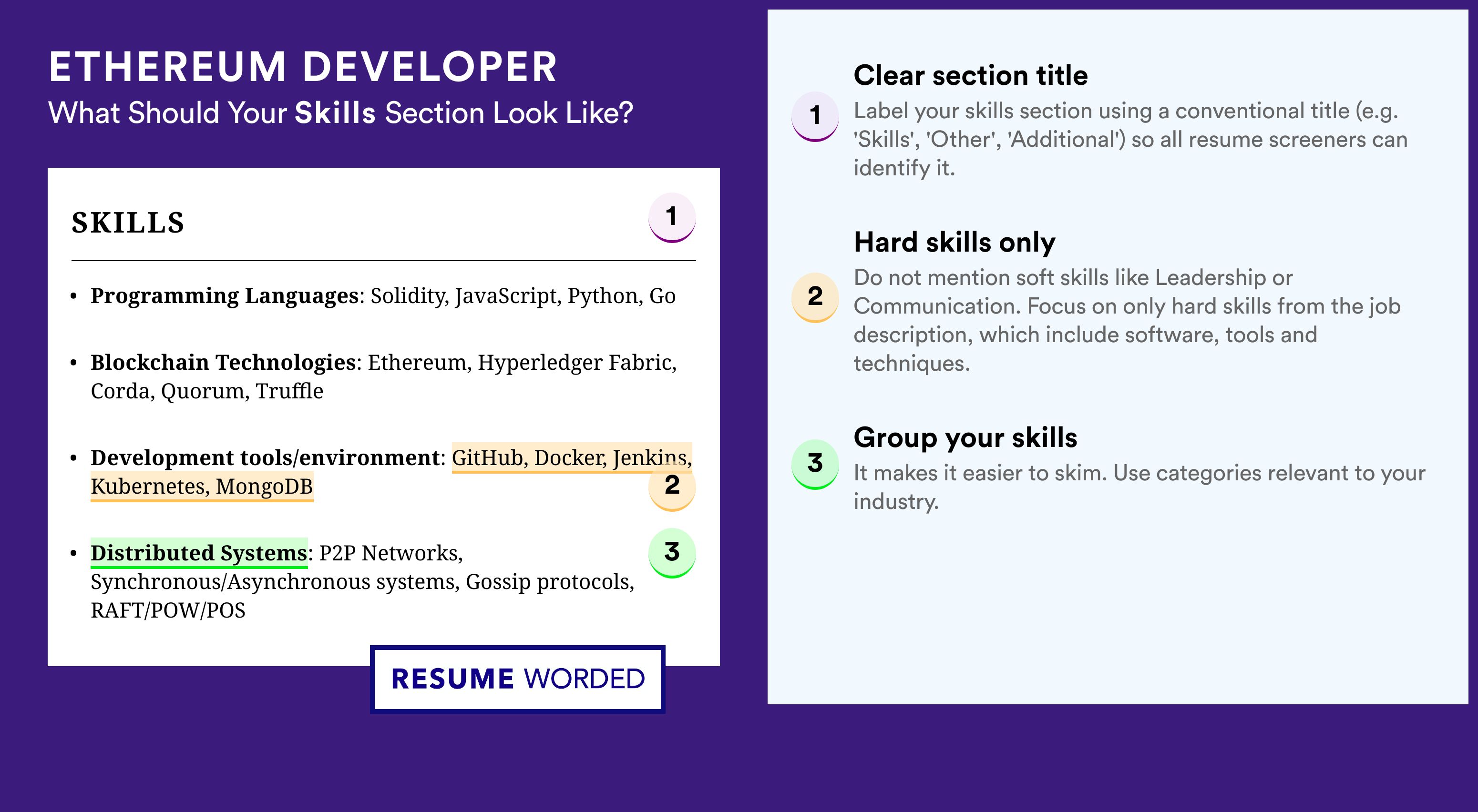 ETHEREUM DEVELOPER
What Should Your Skills Section Look Like?

SKILLS

1

• Programming Languages: Solidity, JavaScript, Python, Go

• Blockchain Technologies: Ethereum, Hyperledger Fabric, Corda, Quorum, Truffle

• Development tools/environment: GitHub, Docker, Jenkins, Kubernetes, MongoDB

2

• Distributed Systems: P2P Networks, Synchronous/Asynchronous systems, Gossip protocols, RAFT/POW/POS

3

RESUME WORDED

1

Clear section title
Label your skills section using a conventional title (e.g. 'Skills', 'Other', 'Additional') so all resume screeners can identify it.

2

Hard skills only
Do not mention soft skills like Leadership or Communication. Focus on only hard skills from the job description, which include software, tools and techniques.

3

Group your skills
It makes it easier to skim. Use categories relevant to your industry.